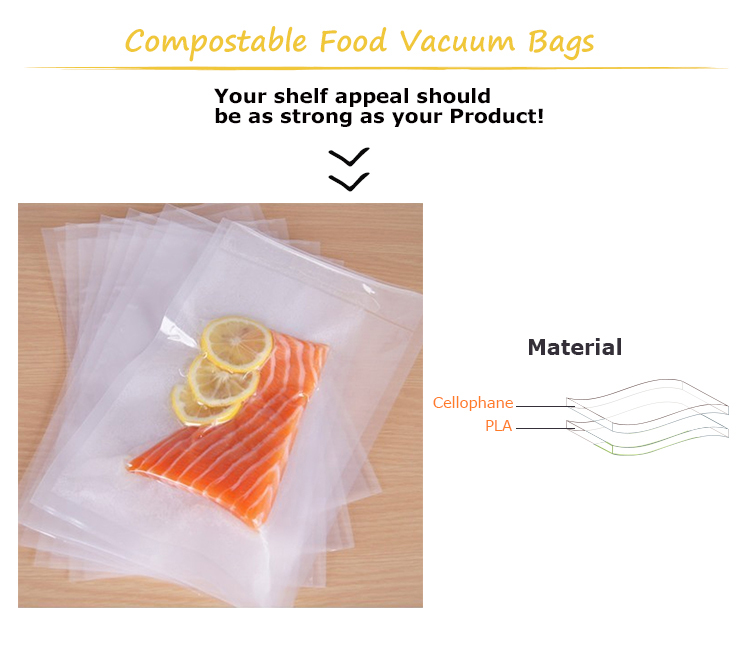 Compostable Food Vacuum Bags

Your shelf appeal should be as strong as your Product!

Material

Cellophane

PLA